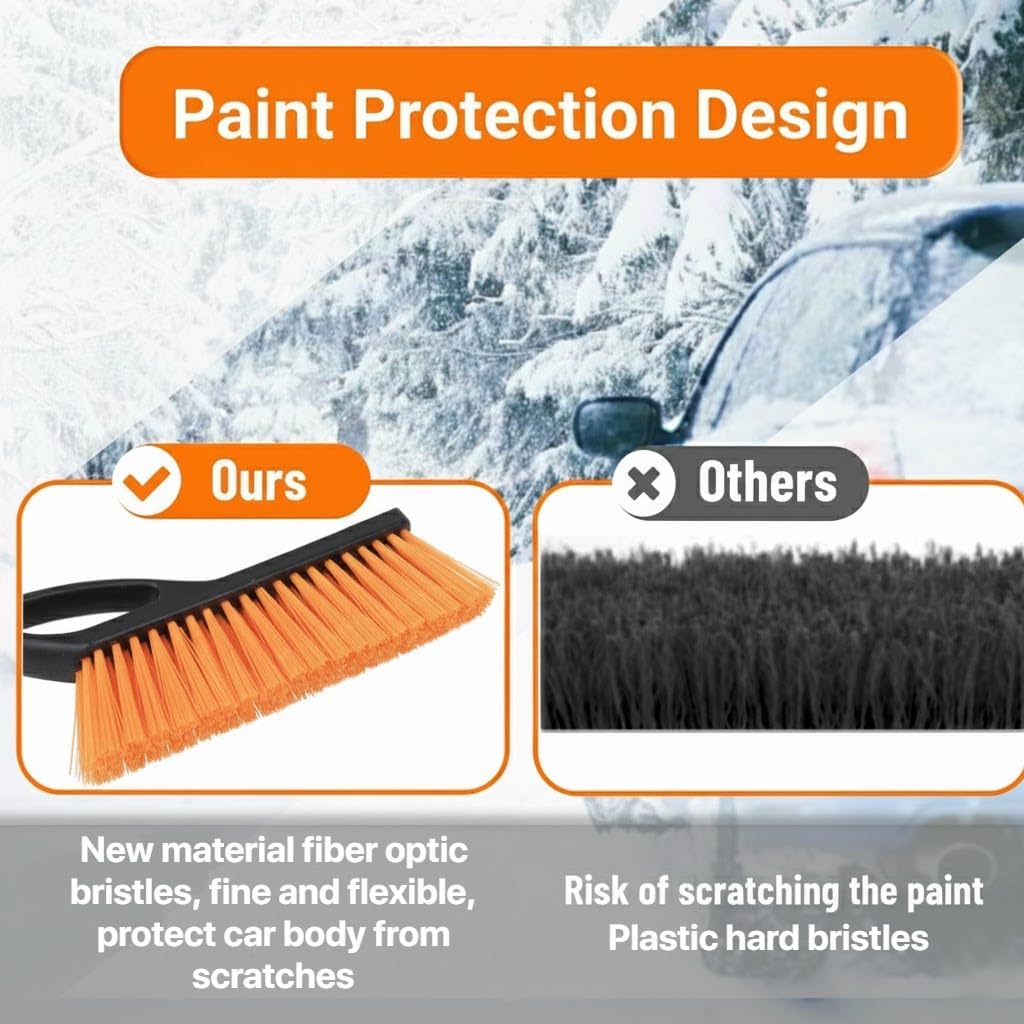 Paint Protection Design

Ours

Others

New material fiber optic bristles, fine and flexible, protect car body from scratches

Risk of scratching the paint
Plastic hard bristles